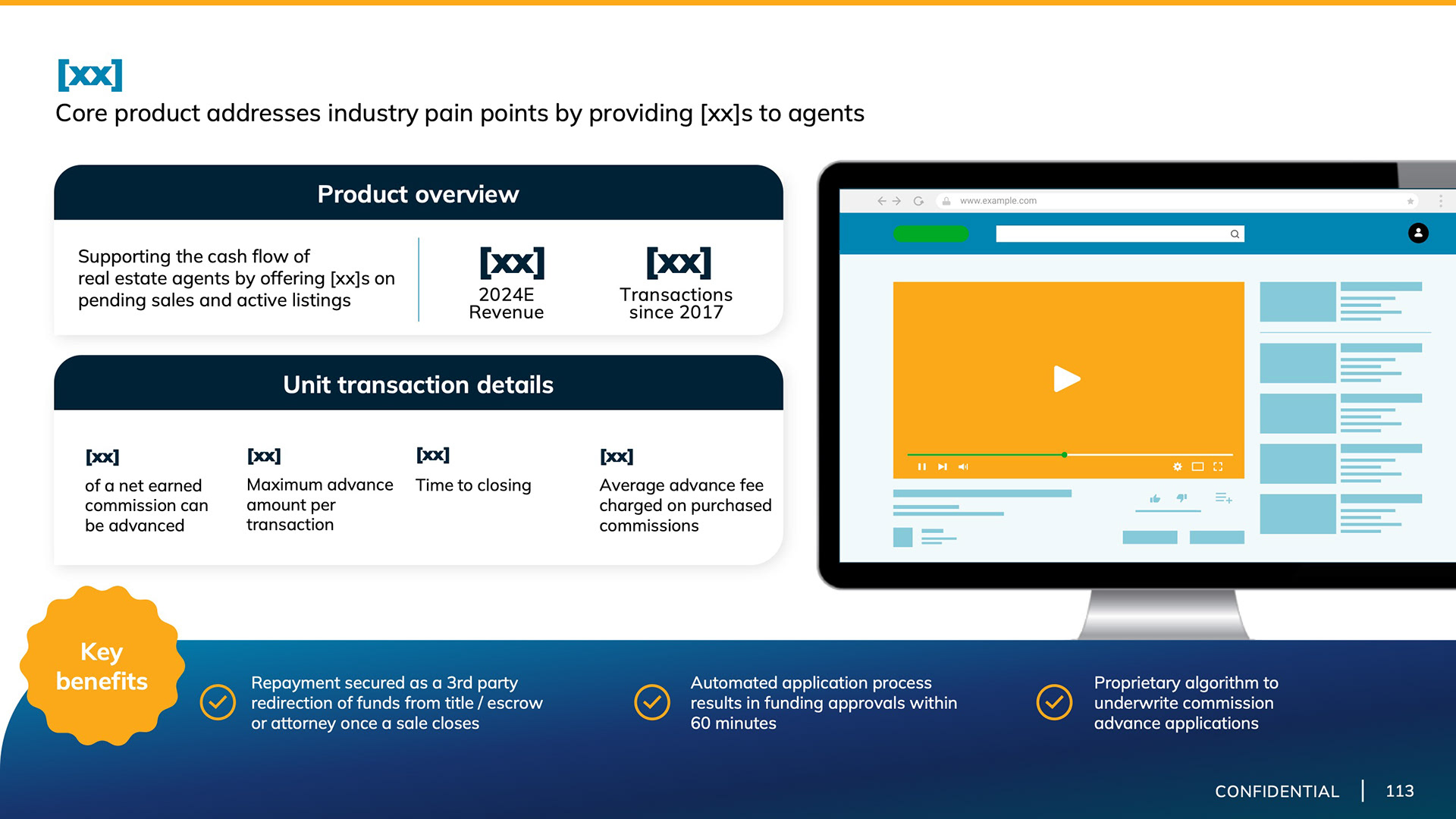 [xx]
Core product addresses industry pain points by providing [xx]s to agents

Product overview

Supporting the cash flow of real estate agents by offering [xx]s on pending sales and active listings

[xx]
2024E Revenue

[xx]
Transactions since 2017

Unit transaction details

[xx]
of a net earned commission can be advanced

[xx]
Maximum advance amount per transaction

[xx]
Time to closing

[xx]
Average advance fee charged on purchased commissions

www.example.com

Key benefits

Repayment secured as a 3rd party redirection of funds from title / escrow or attorney once a sale closes

Automated application process results in funding approvals within 60 minutes

Proprietary algorithm to underwrite commission advance applications

CONFIDENTIAL | 113